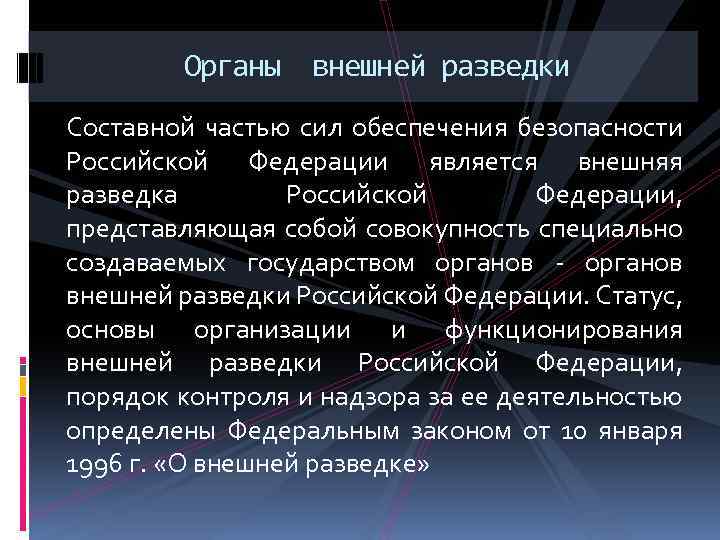 Органы внешней разведки

Составной частью сил обеспечения безопасности Российской Федерации является внешняя разведка Российской Федерации, представляющая собой совокупность специально создаваемых государством органов - органов внешней разведки Российской Федерации. Статус, основы организации и функционирования внешней разведки Российской Федерации, порядок контроля и надзора за ее деятельностью определены Федеральным законом от 10 января 1996 г. «О внешней разведке»